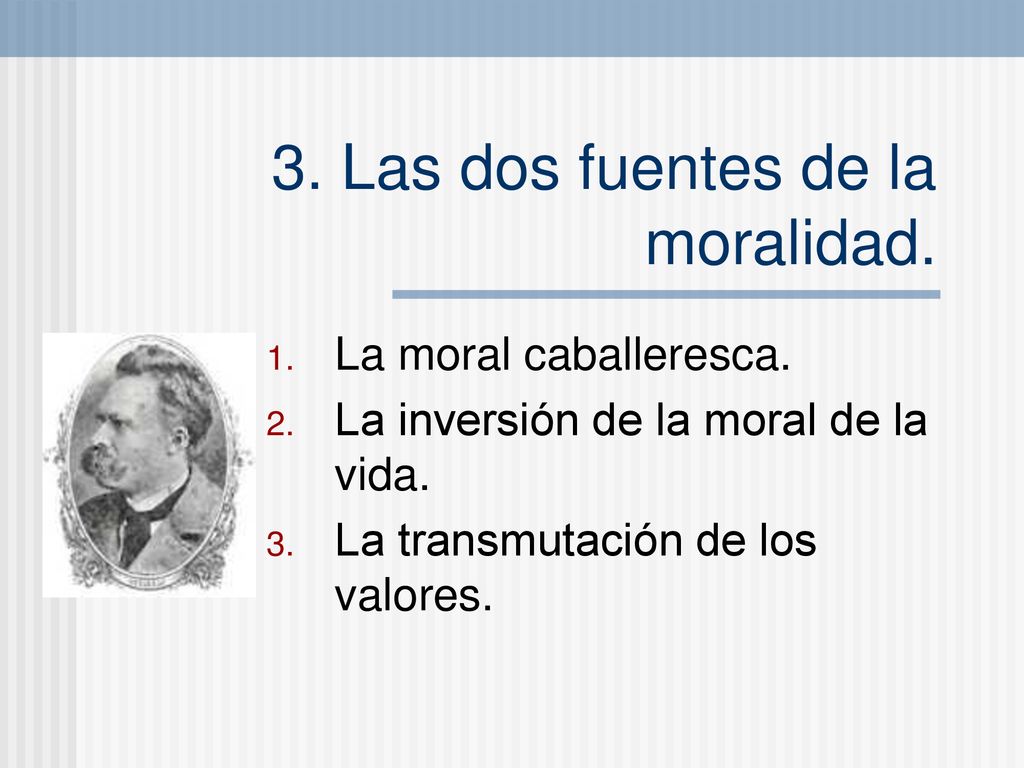 3. Las dos fuentes de la moralidad.

1. La moral caballeresca.
2. La inversión de la moral de la vida.
3. La transmutación de los valores.